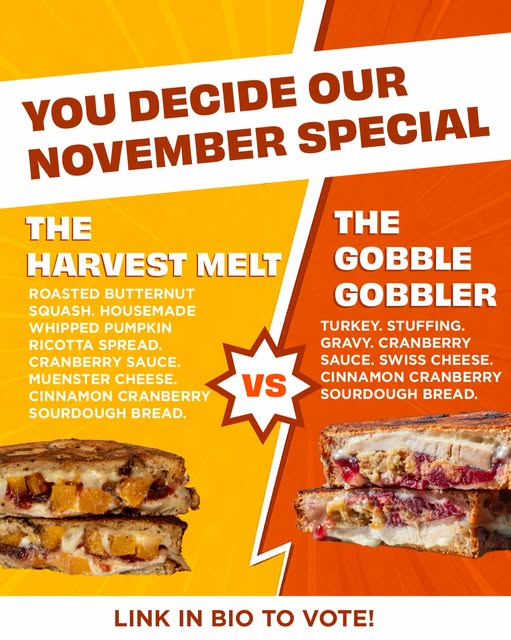 YOU DECIDE OUR NOVEMBER SPECIAL

THE HARVEST MELT

ROASTED BUTTERNUT SQUASH. HOUSEMADE WHIPPED PUMPKIN RICOTTA SPREAD. CRANBERRY SAUCE. MUENSTER CHEESE. CINNAMON CRANBERRY SOURDOUGH BREAD.

VS

THE GOBBLE GOBBLER

TURKEY. STUFFING. GRAVY. CRANBERRY SAUCE. SWISS CHEESE. CINNAMON CRANBERRY SOURDOUGH BREAD.

LINK IN BIO TO VOTE!